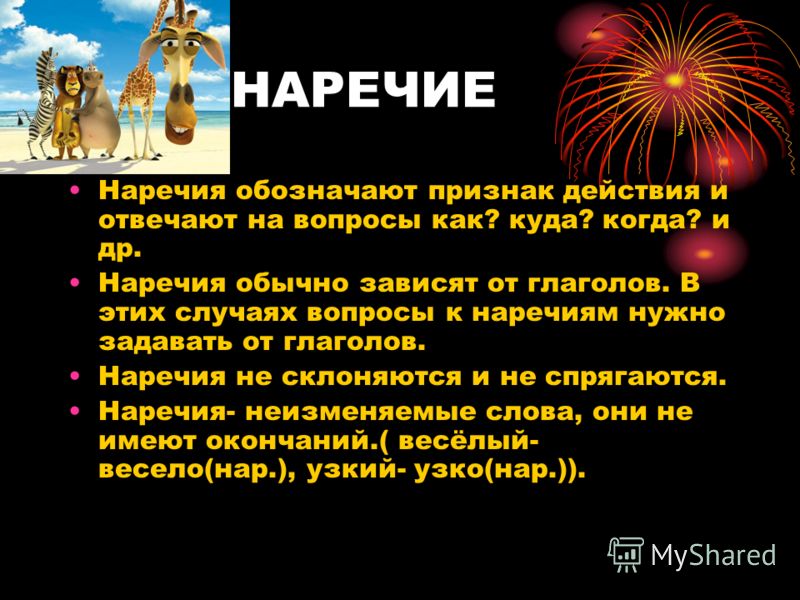 НАРЕЧИЕ

• Наречия обозначают признак действия и отвечают на вопросы как? куда? когда? и др.

• Наречия обычно зависят от глаголов. В этих случаях вопросы к наречиям нужно задавать от глаголов.

• Наречия не склоняются и не спрягаются.

• Наречия- неизменяемые слова, они не имеют окончаний.( весёлый- весело(нар.), узкий- узко(нар.)).

MyShared